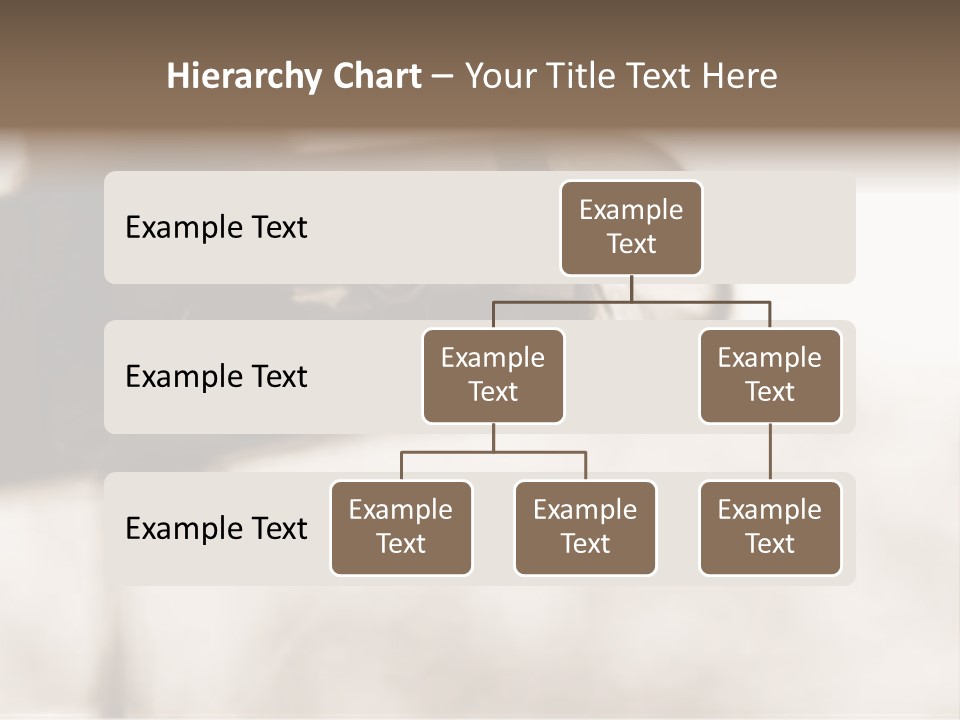 Hierarchy Chart – Your Title Text Here

Example Text

Example Text

Example Text

Example Text

Example Text

Example Text

Example Text

Example Text

Example Text